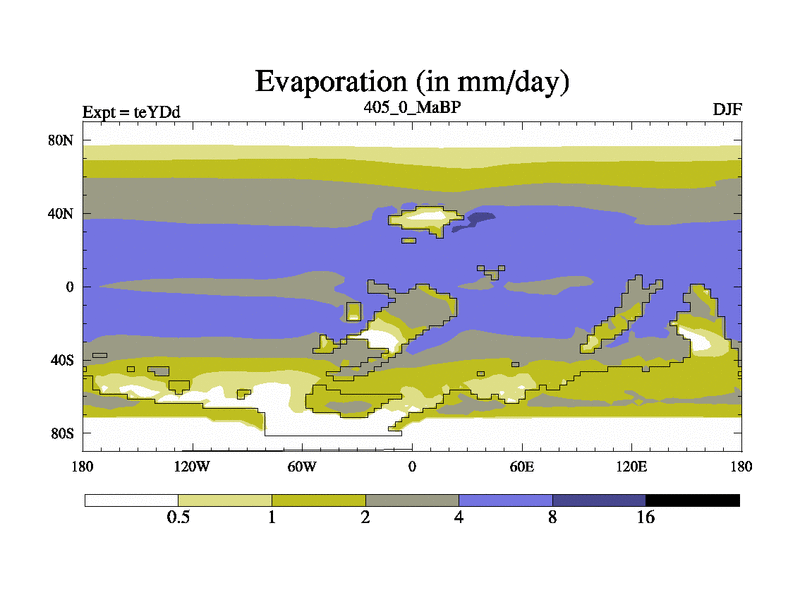 Evaporation (in mm/day)

Expt = teYDd

405_0_MaBP

DJF

80N
40N
0
40S
80S

180
120W
60W
0
60E
120E
180

0.5
1
2
4
8
16